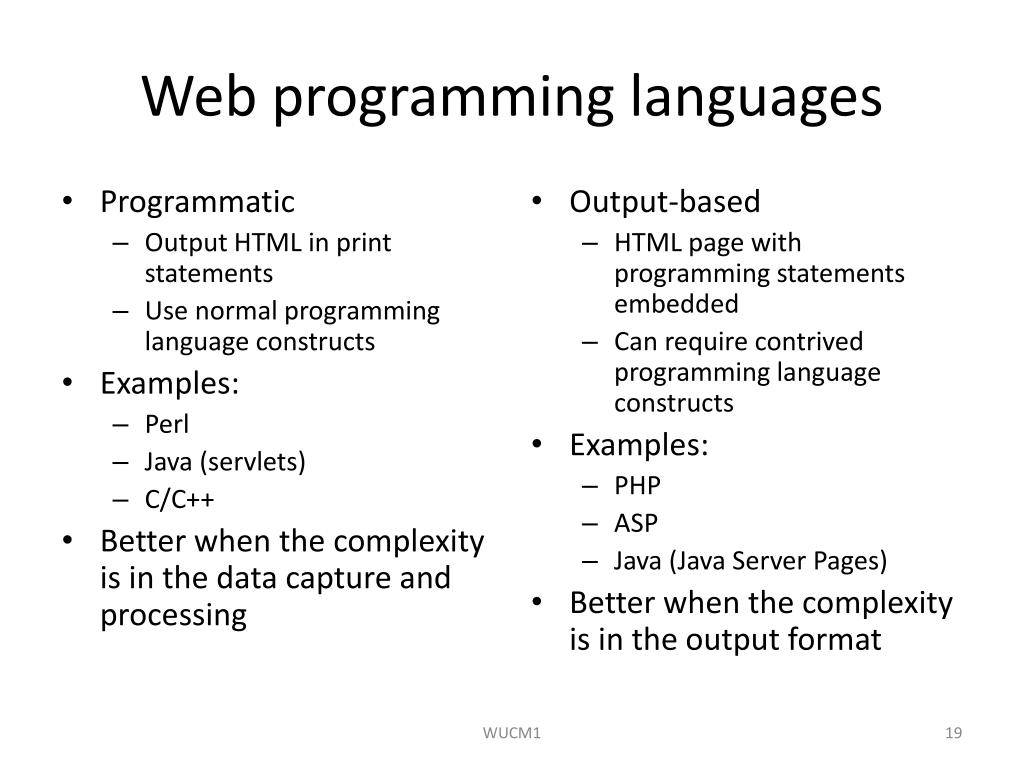 Web programming languages

• Programmatic
  – Output HTML in print statements
  – Use normal programming language constructs
• Examples:
  – Perl
  – Java (servlets)
  – C/C++
• Better when the complexity is in the data capture and processing

• Output-based
  – HTML page with programming statements embedded
  – Can require contrived programming language constructs
• Examples:
  – PHP
  – ASP
  – Java (Java Server Pages)
• Better when the complexity is in the output format

WUCM1

19